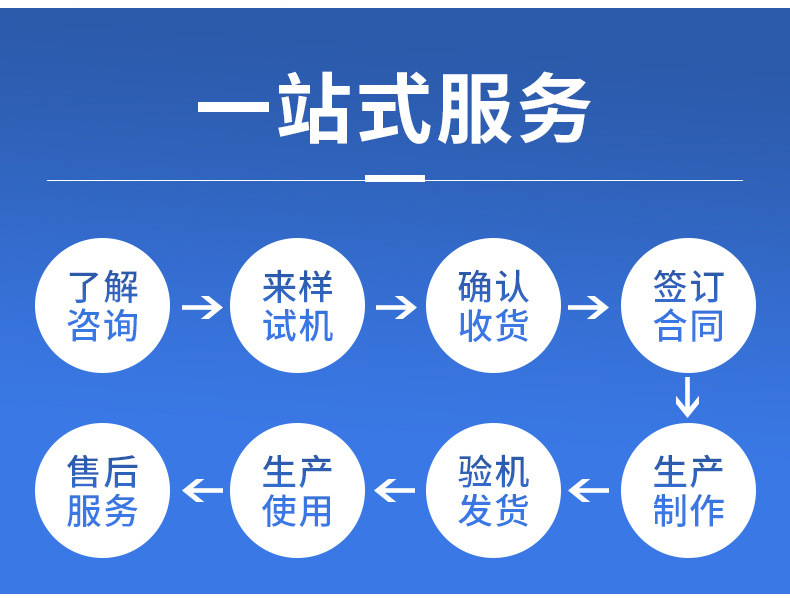 一站式服务

了解咨询

来样试机

确认收货

签订合同

生产制作

验机发货

生产使用

售后服务